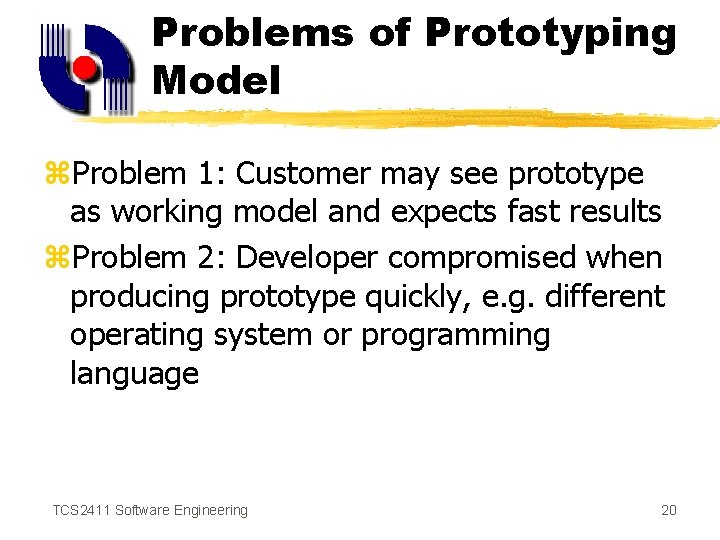 Problems of Prototyping Model

⌘Problem 1: Customer may see prototype as working model and expects fast results

⌘Problem 2: Developer compromised when producing prototype quickly, e.g. different operating system or programming language

TCS2411 Software Engineering

20